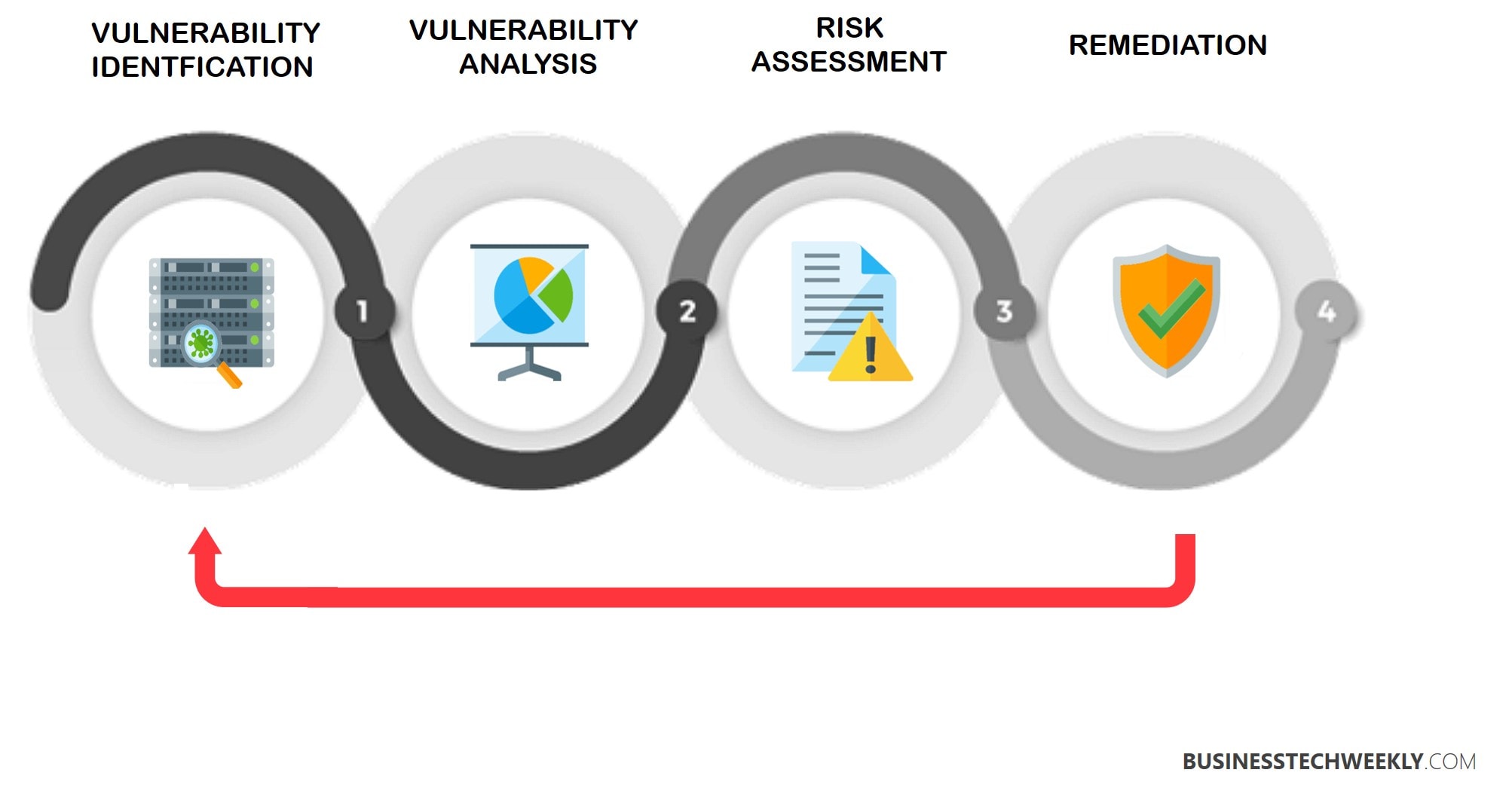 VULNERABILITY IDENTFICATION

VULNERABILITY ANALYSIS

RISK ASSESSMENT

REMEDIATION

1

2

3

4

BUSINESSTECHWEEKLY.COM